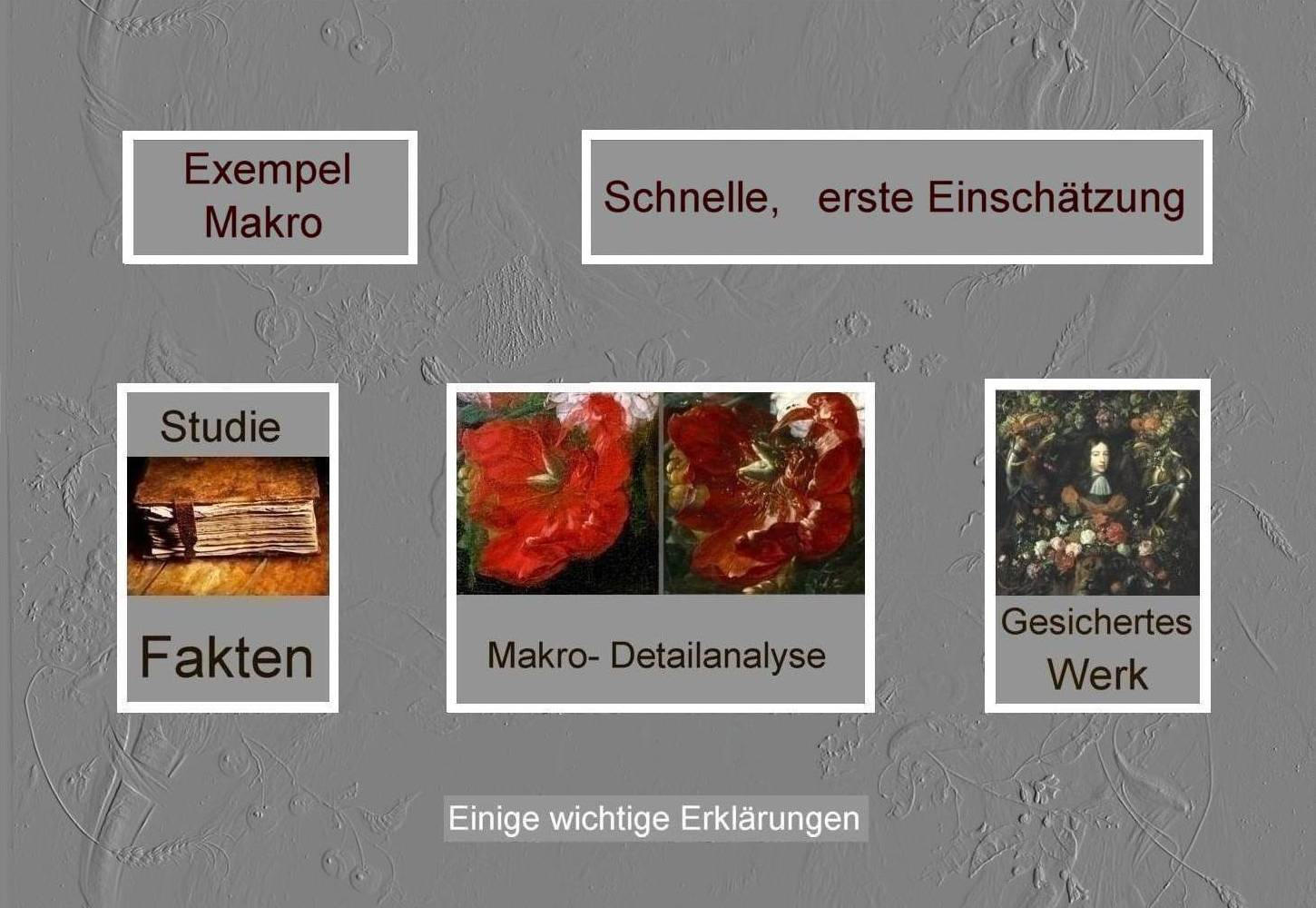 Exempel
Makro

Schnelle, erste Einschätzung

Studie

Fakten

Makro- Detailanalyse

Gesichertes
Werk

Einige wichtige Erklärungen